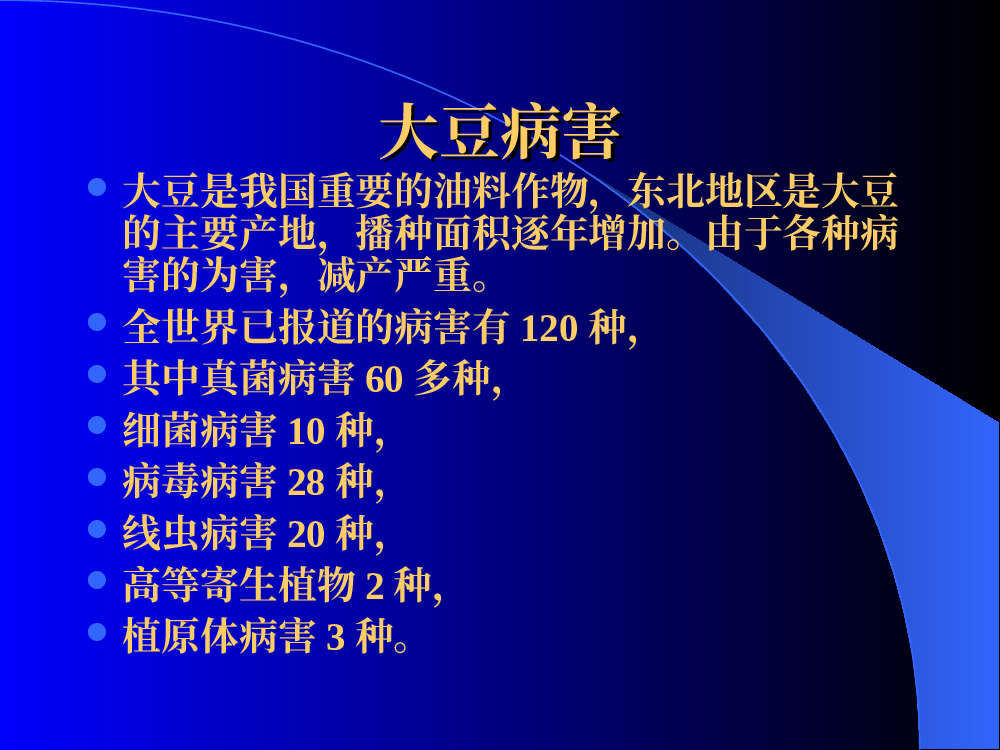 大豆病害

- 大豆是我国重要的油料作物，东北地区是大豆的主要产地，播种面积逐年增加。由于各种病害的为害，减产严重。
- 全世界已报道的病害有 120 种,
- 其中真菌病害 60 多种,
- 细菌病害 10 种,
- 病毒病害 28 种,
- 线虫病害 20 种,
- 高等寄生植物 2 种,
- 植原体病害 3 种。